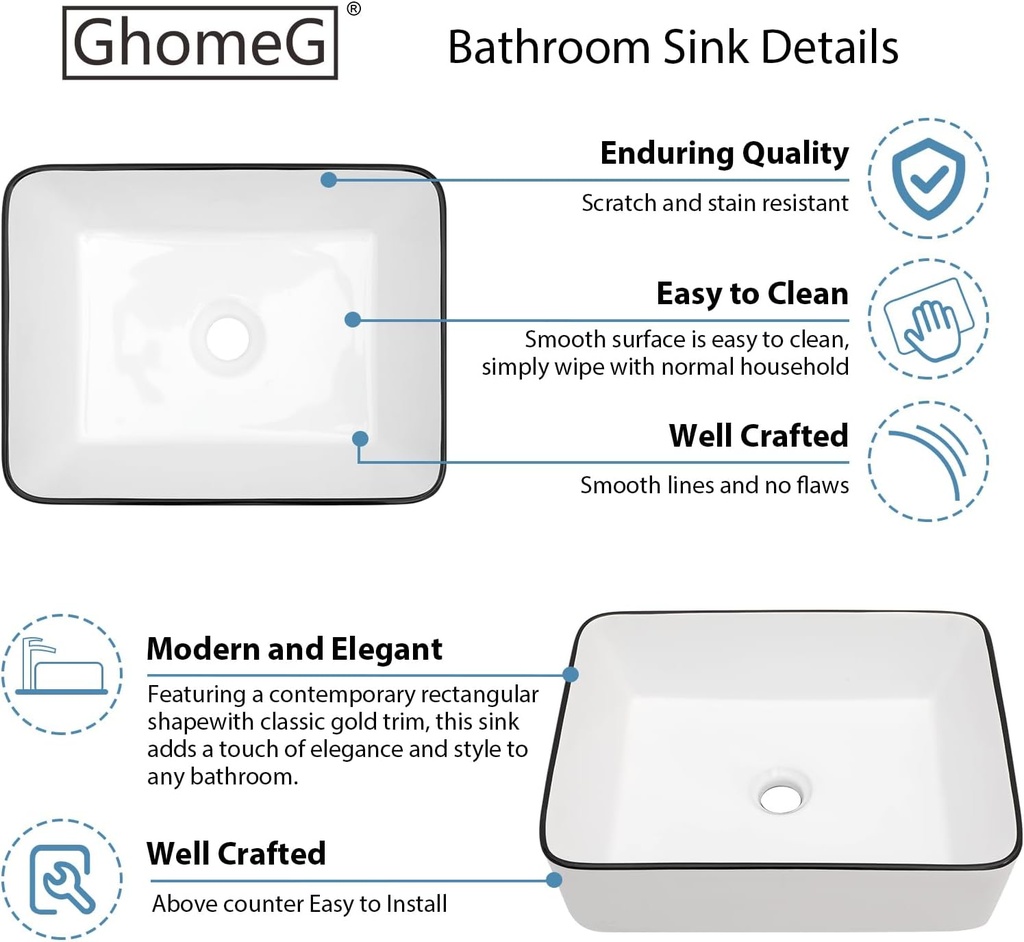 GhomeG®

Bathroom Sink Details

Enduring Quality

Scratch and stain resistant

Easy to Clean

Smooth surface is easy to clean, simply wipe with normal household

Well Crafted

Smooth lines and no flaws

Modern and Elegant

Featuring a contemporary rectangular shapewith classic gold trim, this sink adds a touch of elegance and style to any bathroom.

Well Crafted

Above counter Easy to Install